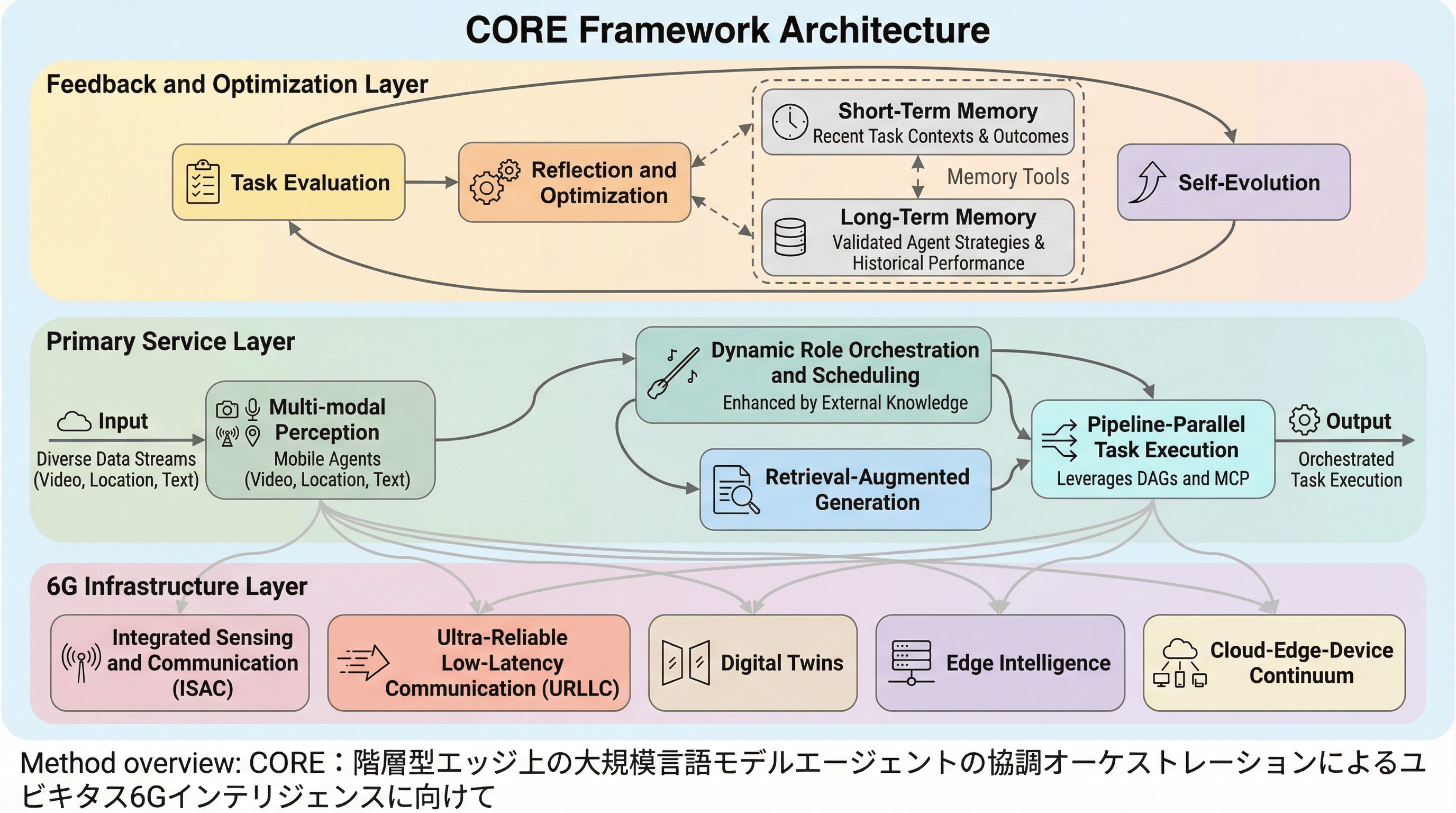 CORE Framework Architecture

Feedback and Optimization Layer

Task Evaluation

Reflection and Optimization

Short-Term Memory
Recent Task Contexts & Outcomes

Memory Tools

Long-Term Memory
Validated Agent Strategies & Historical Performance

Self-Evolution

Primary Service Layer

Input
Diverse Data Streams (Video, Location, Text)

Multi-modal Perception
Mobile Agents (Video, Location, Text)

Dynamic Role Orchestration and Scheduling
Enhanced by External Knowledge

Retrieval-Augmented Generation

Pipeline-Parallel Task Execution
Leverages DAGs and MCP

Output
Orchestrated Task Execution

6G Infrastructure Layer

Integrated Sensing and Communication (ISAC)

Ultra-Reliable Low-Latency Communication (URLLC)

Digital Twins

Edge Intelligence

Cloud-Edge-Device Continuum

Method overview: CORE：階層型エッジ上の大規模言語モデルエージェントの協調オーケストレーションによるユビキタス6Gインテリジェンスに向けて